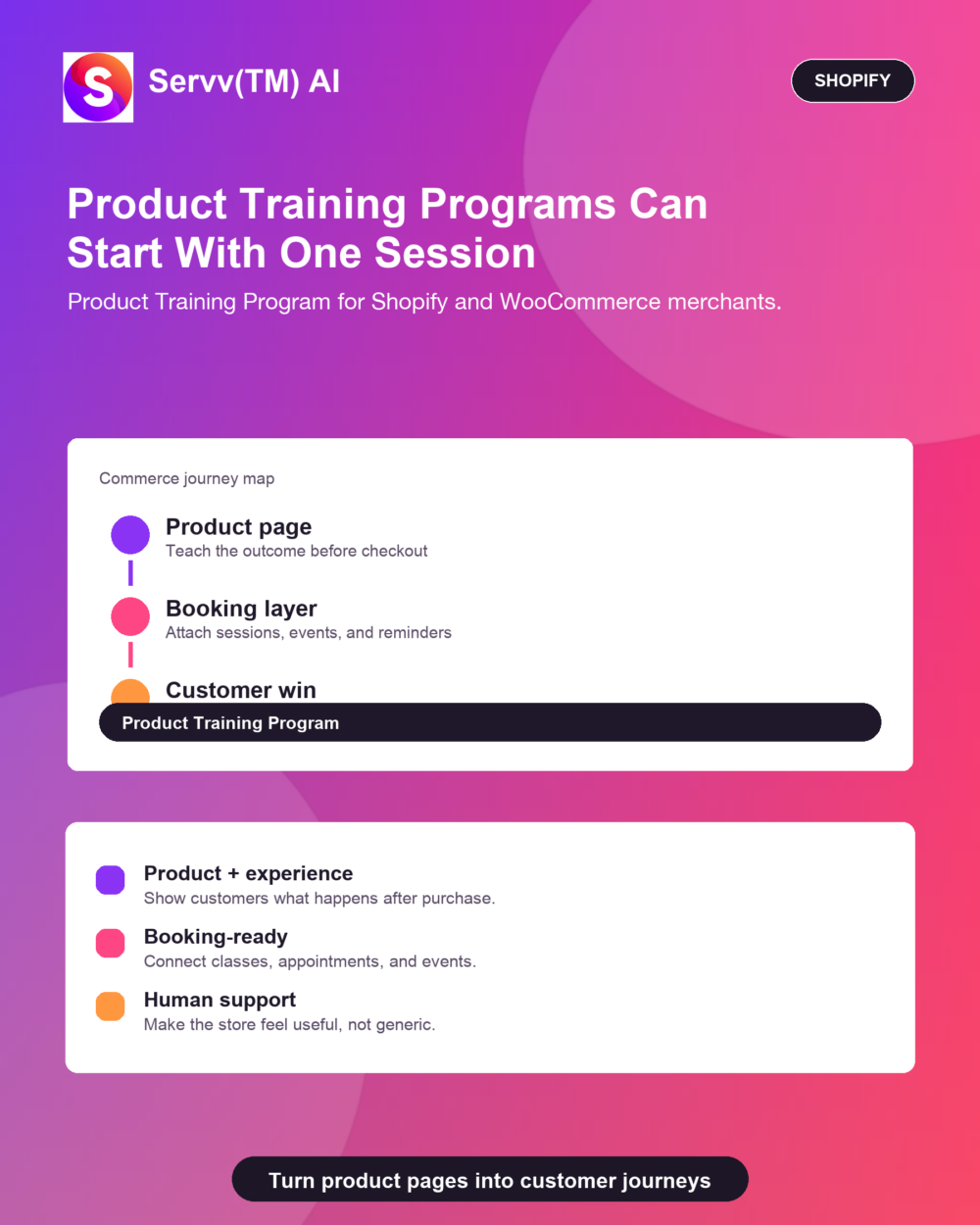 S

Servv(TM) AI

SHOPIFY

Product Training Programs Can Start With One Session

Product Training Program for Shopify and WooCommerce merchants.

Commerce journey map

Product page
Teach the outcome before checkout

Booking layer
Attach sessions, events, and reminders

Customer win

Product Training Program

Product + experience
Show customers what happens after purchase.

Booking-ready
Connect classes, appointments, and events.

Human support
Make the store feel useful, not generic.

Turn product pages into customer journeys